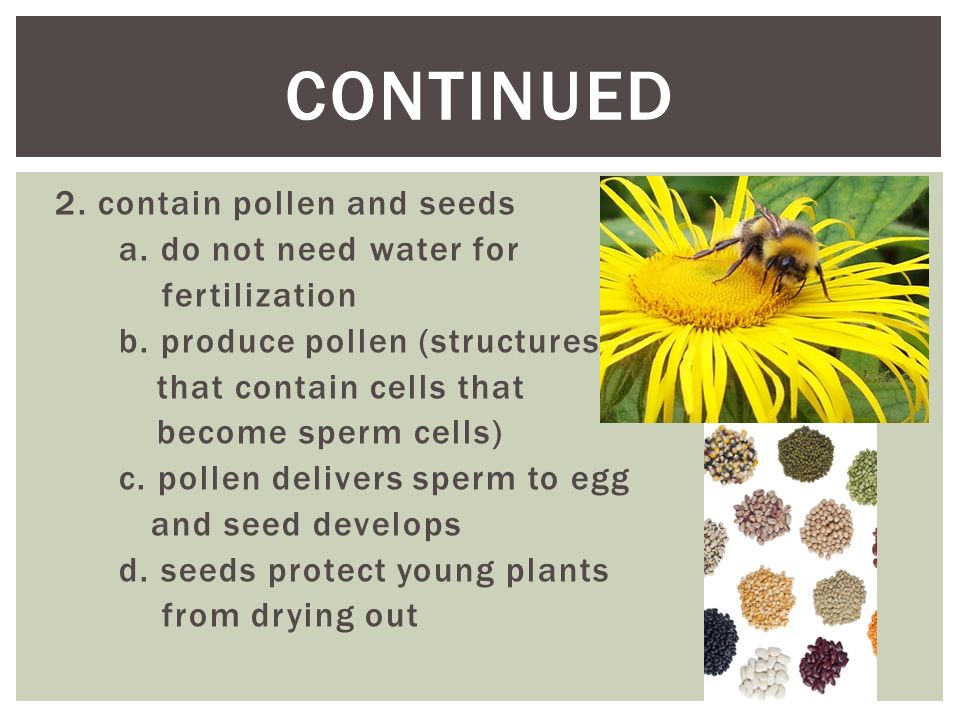 CONTINUED

2. contain pollen and seeds

a. do not need water for fertilization

b. produce pollen (structures that contain cells that become sperm cells)

c. pollen delivers sperm to egg and seed develops

d. seeds protect young plants from drying out